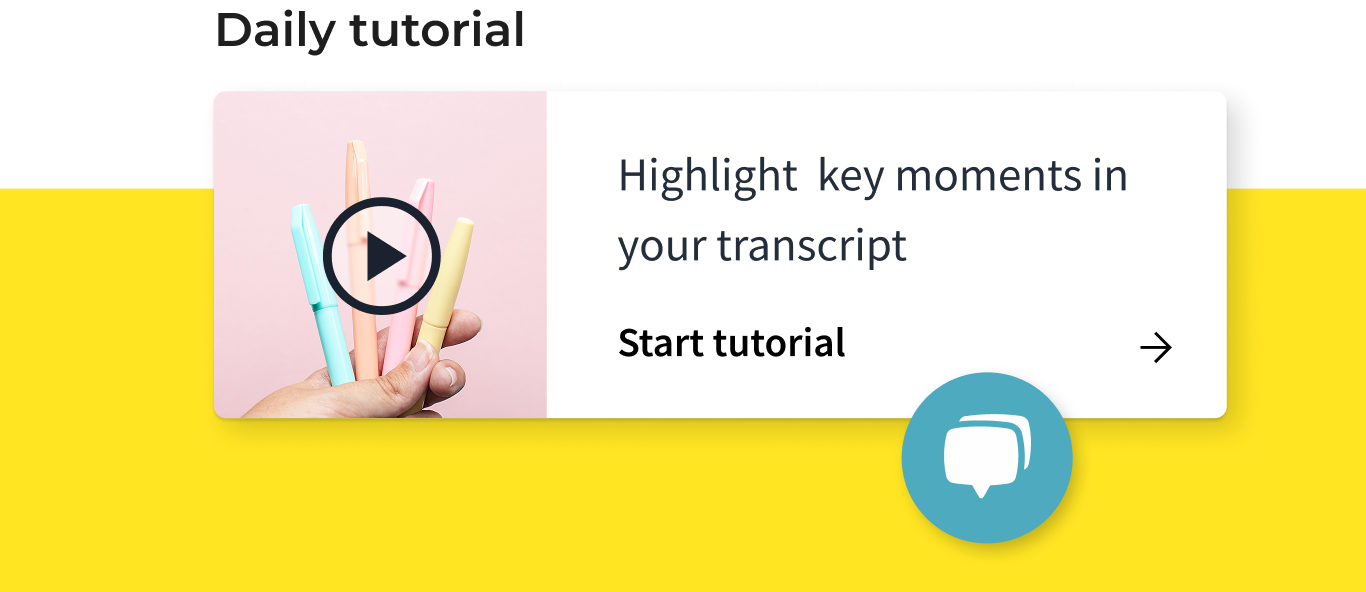 Daily tutorial

Highlight  key moments in your transcript

Start tutorial